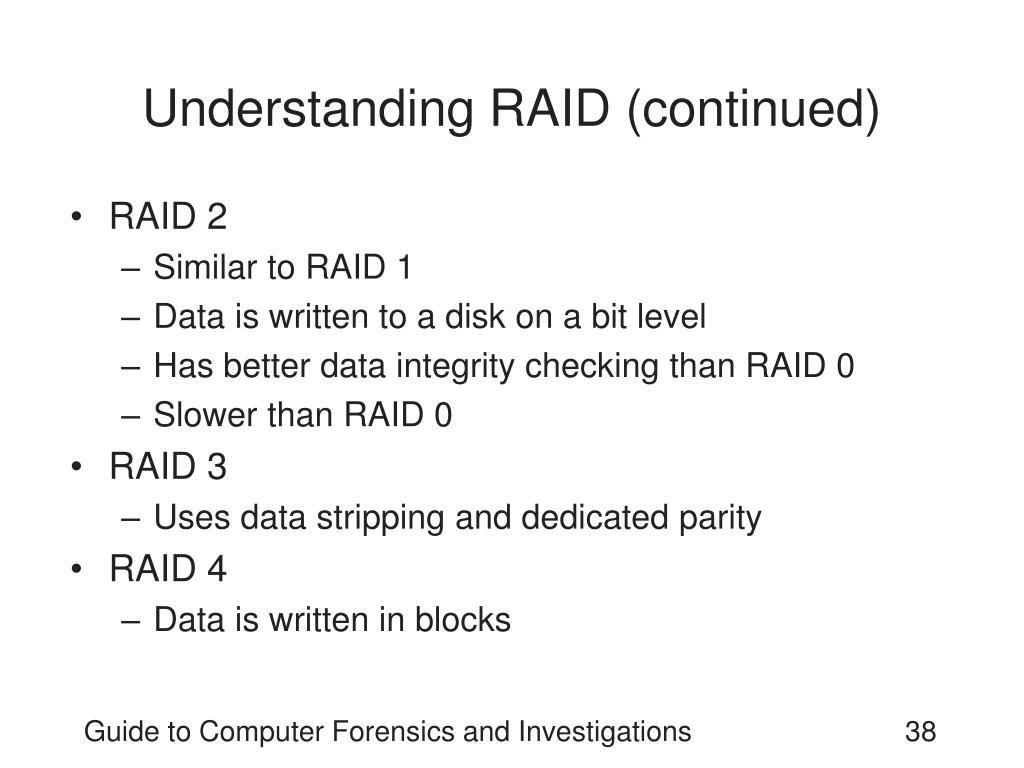 Understanding RAID (continued)

• RAID 2
– Similar to RAID 1
– Data is written to a disk on a bit level
– Has better data integrity checking than RAID 0
– Slower than RAID 0
• RAID 3
– Uses data stripping and dedicated parity
• RAID 4
– Data is written in blocks

Guide to Computer Forensics and Investigations 38